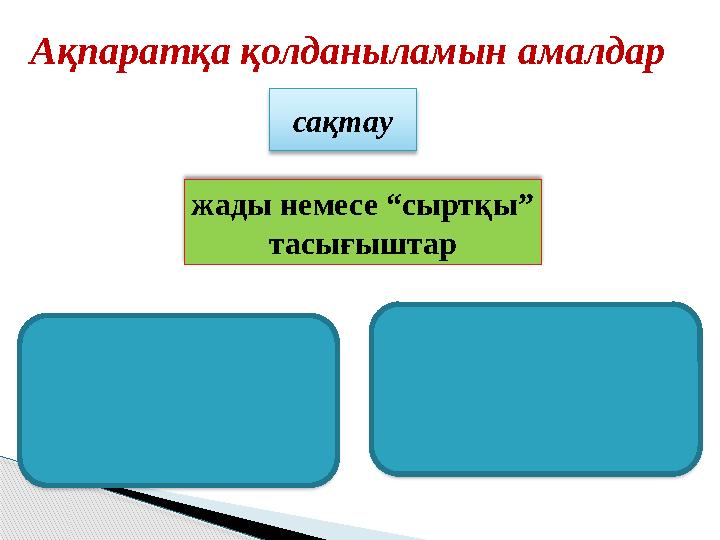 Ақпаратқа қолданыламын амалдар

сақтау

жады немесе “сыртқы” тасығыштар